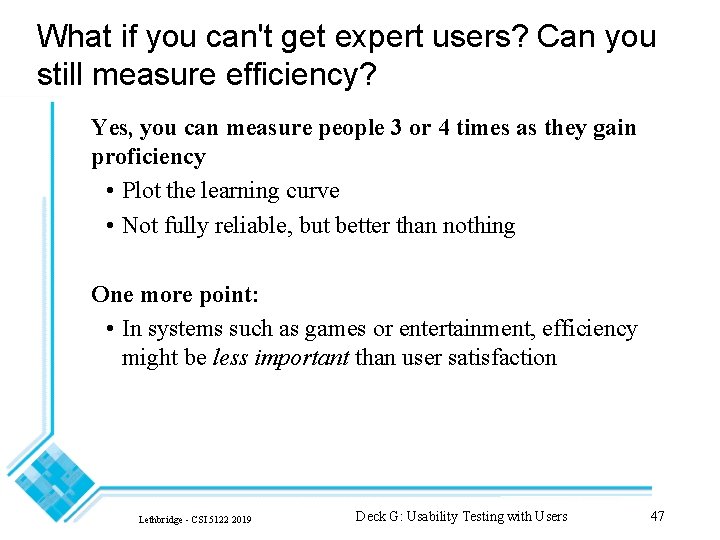 What if you can't get expert users? Can you still measure efficiency?

Yes, you can measure people 3 or 4 times as they gain proficiency

• Plot the learning curve
• Not fully reliable, but better than nothing

One more point:

• In systems such as games or entertainment, efficiency might be less important than user satisfaction

Lethbridge - CSI5122 2019

Deck G: Usability Testing with Users

47